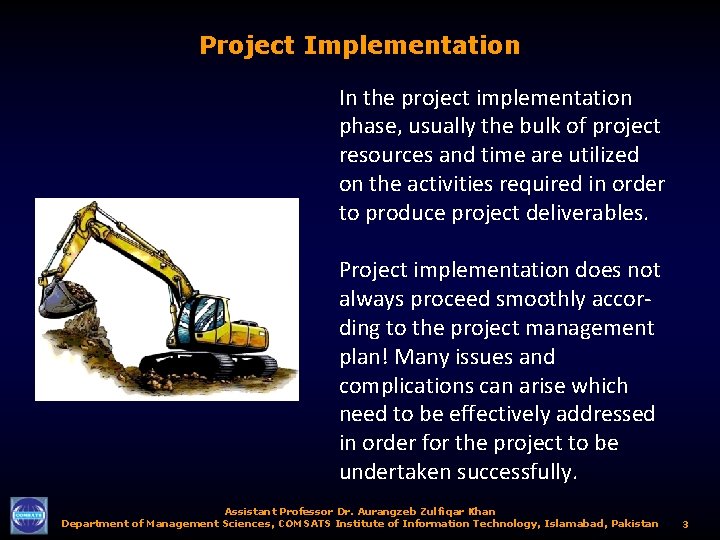 Project Implementation

In the project implementation phase, usually the bulk of project resources and time are utilized on the activities required in order to produce project deliverables.

Project implementation does not always proceed smoothly according to the project management plan! Many issues and complications can arise which need to be effectively addressed in order for the project to be undertaken successfully.

COMSATS

Assistant Professor Dr. Aurangzeb Zulfiqar Khan
Department of Management Sciences, COMSATS Institute of Information Technology, Islamabad, Pakistan 3